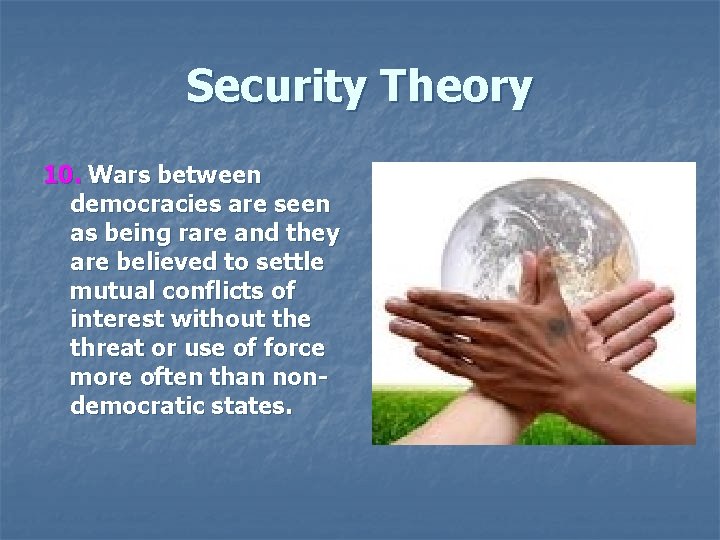 Security Theory

10. Wars between democracies are seen as being rare and they are believed to settle mutual conflicts of interest without the threat or use of force more often than non-democratic states.